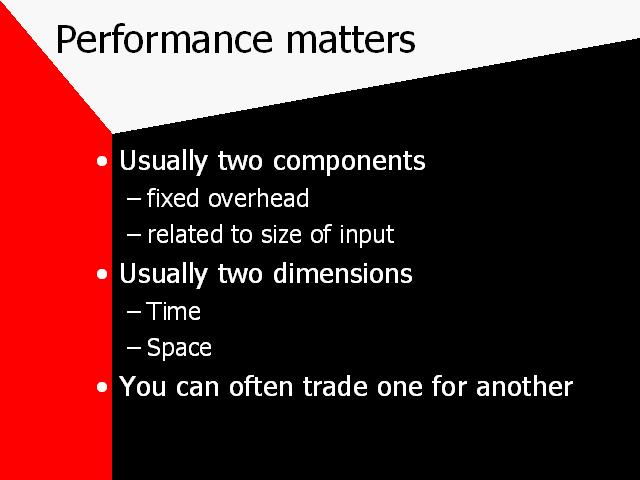 Performance matters

• Usually two components
– fixed overhead
– related to size of input
• Usually two dimensions
– Time
– Space
• You can often trade one for another